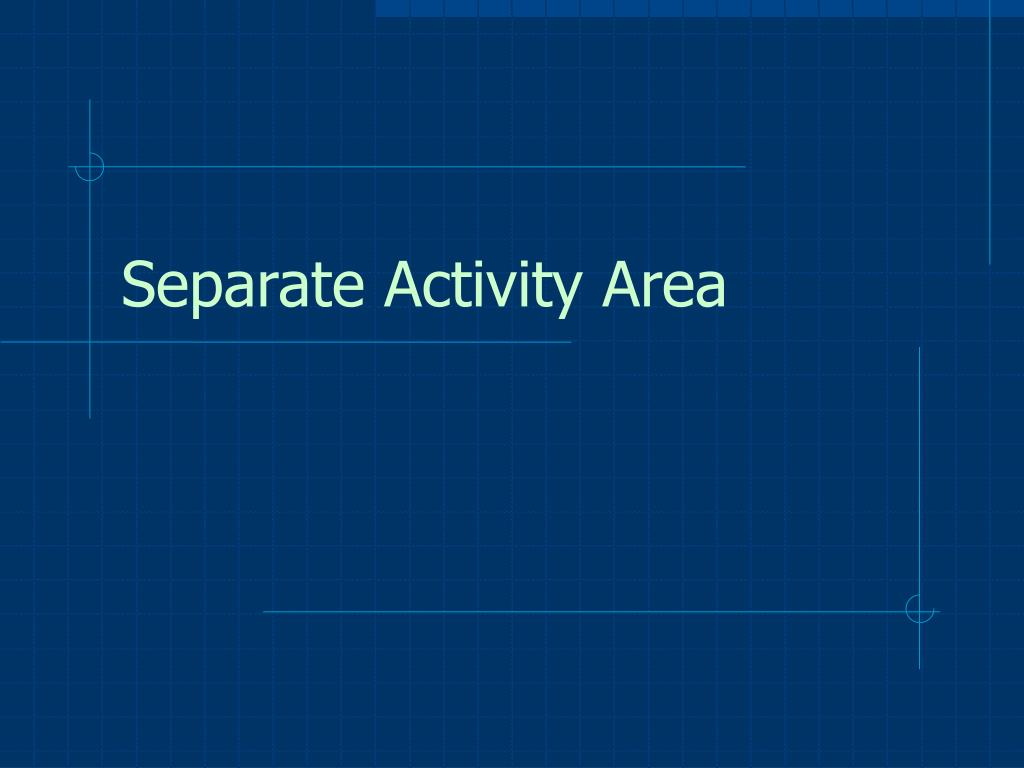 Separate Activity Area